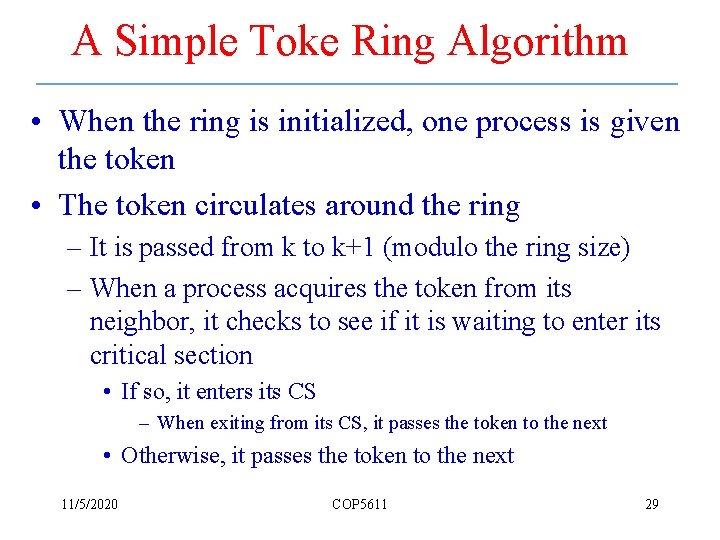 A Simple Toke Ring Algorithm

• When the ring is initialized, one process is given the token

• The token circulates around the ring

– It is passed from k to k+1 (modulo the ring size)

– When a process acquires the token from its neighbor, it checks to see if it is waiting to enter its critical section

• If so, it enters its CS

– When exiting from its CS, it passes the token to the next

• Otherwise, it passes the token to the next

11/5/2020 COP5611 29